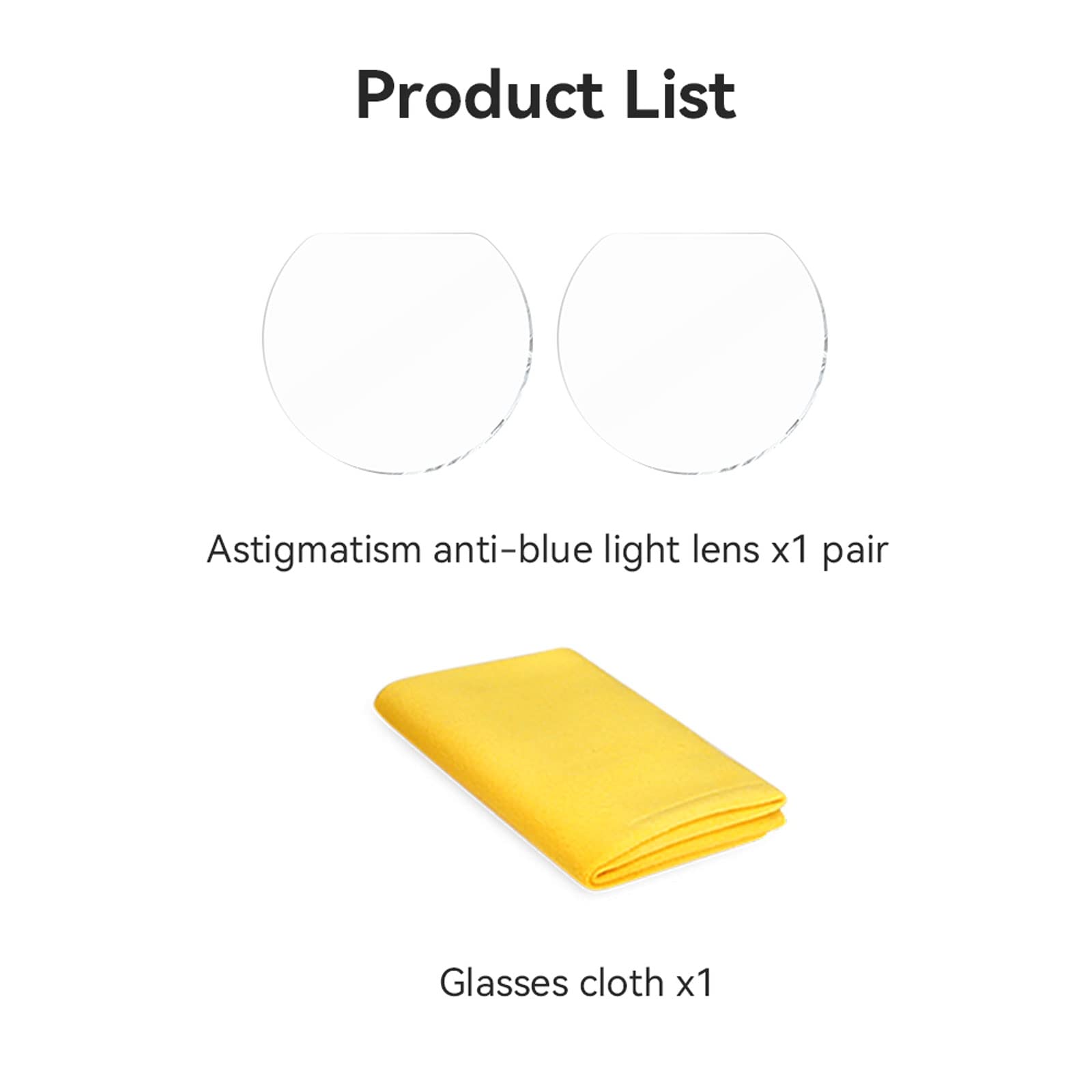 Product List

Astigmatism anti-blue light lens x1 pair

Glasses cloth x1